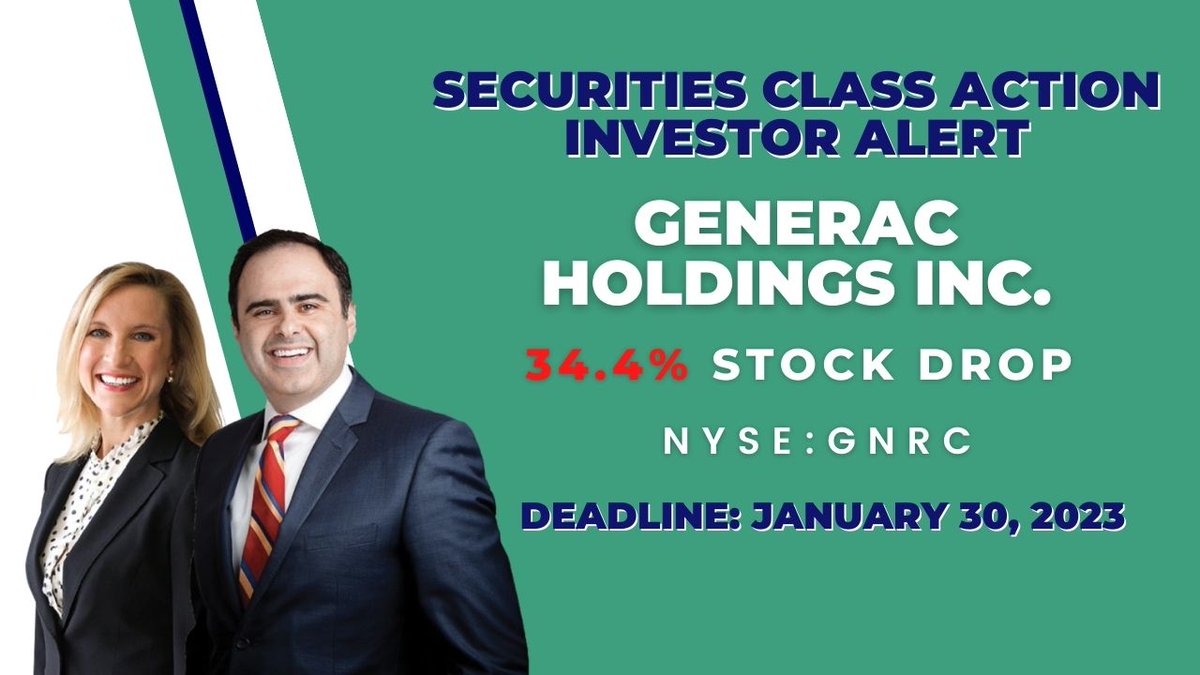 SECURITIES CLASS ACTION INVESTOR ALERT

GENERAC HOLDINGS INC.

34.4% STOCK DROP

NYSE:GNRC

DEADLINE: JANUARY 30, 2023